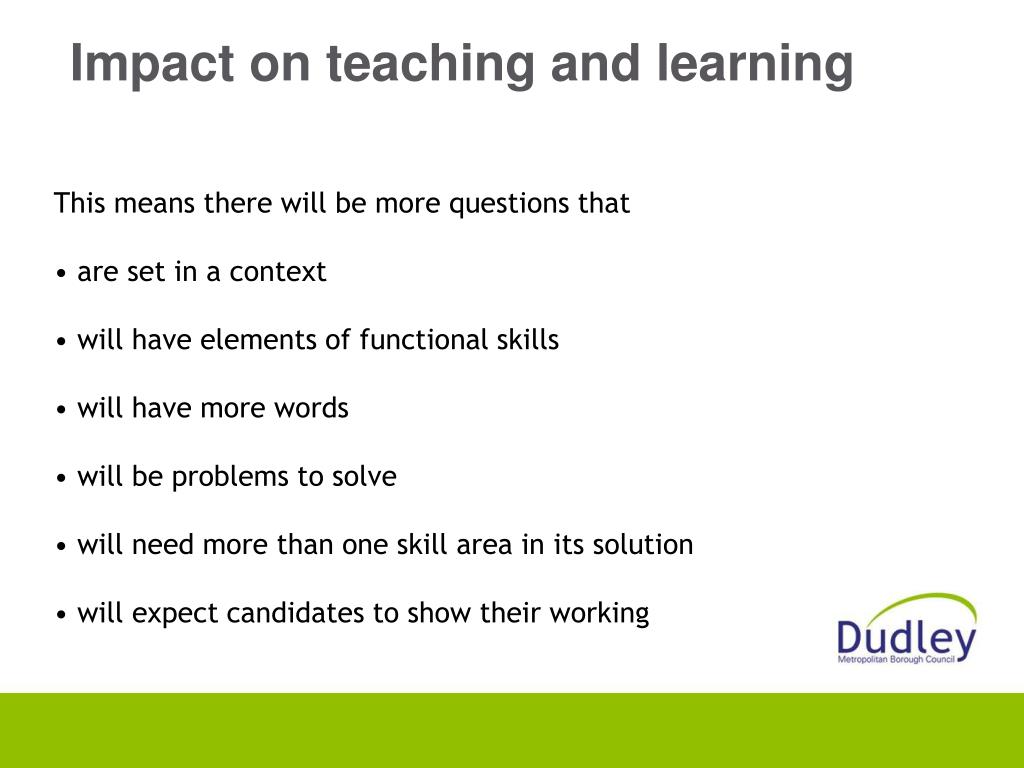 Impact on teaching and learning

This means there will be more questions that

• are set in a context

• will have elements of functional skills

• will have more words

• will be problems to solve

• will need more than one skill area in its solution

• will expect candidates to show their working

Dudley
Metropolitan Borough Council